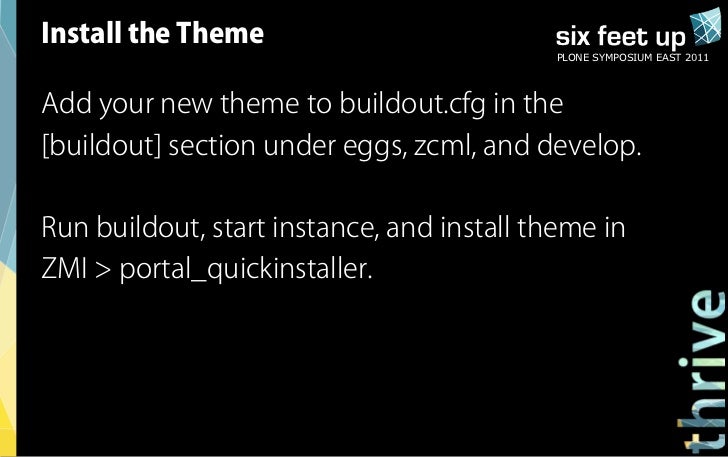 Install the Theme

six feet up
PLONE SYMPOSIUM EAST 2011

Add your new theme to buildout.cfg in the [buildout] section under eggs, zcml, and develop.

Run buildout, start instance, and install theme in ZMI > portal_quickinstaller.

thrive